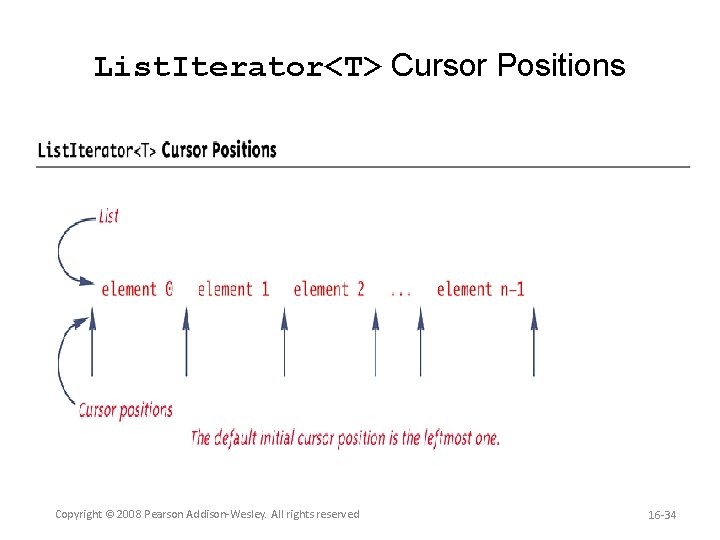 ListIterator<T> Cursor Positions

ListIterator<T> Cursor Positions

List

element 0 element 1 element 2 ... element n-1

Cursor positions

The default initial cursor position is the leftmost one.

Copyright © 2008 Pearson Addison-Wesley. All rights reserved

16-34